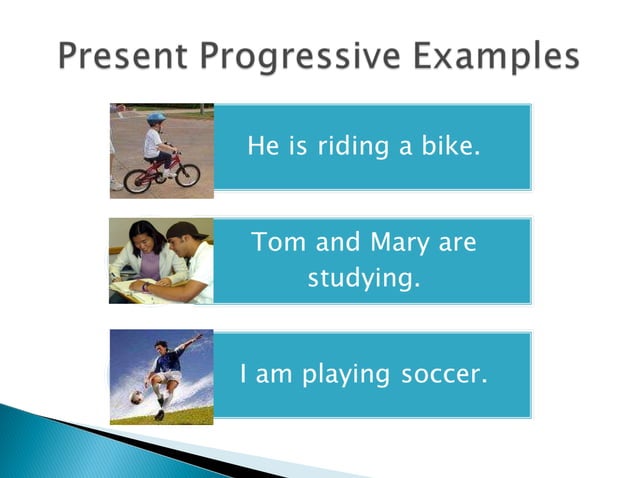 Present Progressive Examples

He is riding a bike.

Tom and Mary are studying.

I am playing soccer.